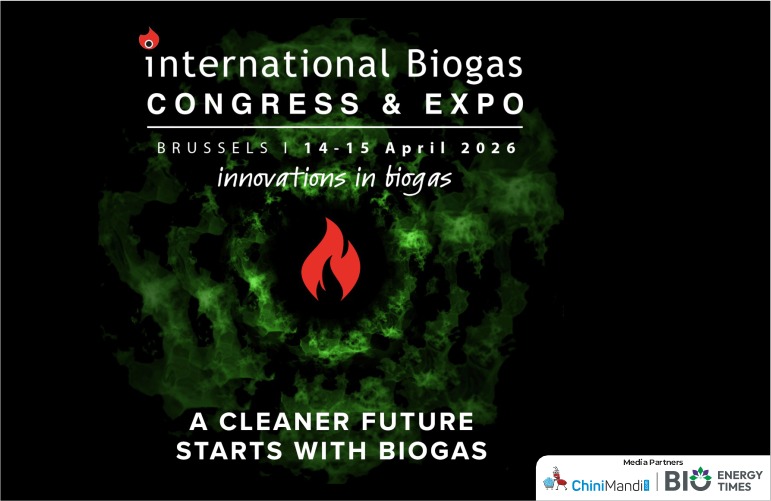 international Biogas
CONGRESS & EXPO

BRUSSELS | 14-15 April 2026
innovations in biogas

A CLEANER FUTURE
STARTS WITH BIOGAS

Media Partners
ChiniMandi | BIO ENERGY TIMES